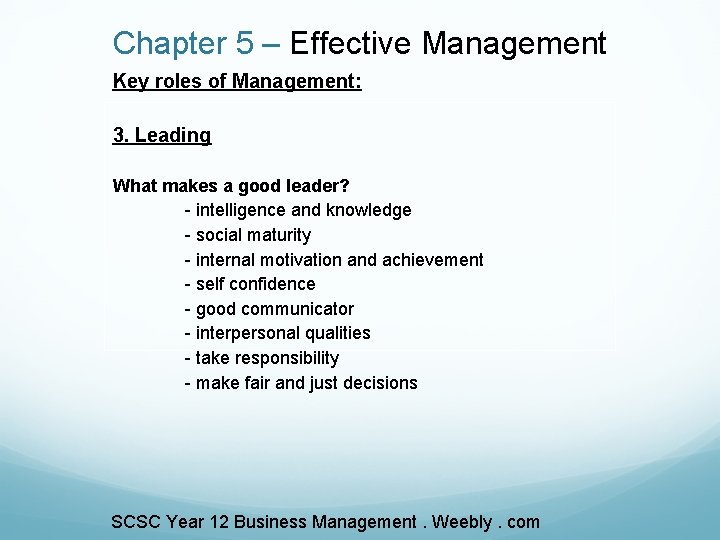 Chapter 5 – Effective Management

Key roles of Management:

3. Leading

What makes a good leader?

- intelligence and knowledge
- social maturity
- internal motivation and achievement
- self confidence
- good communicator
- interpersonal qualities
- take responsibility
- make fair and just decisions

SCSC Year 12 Business Management . Weebly . com